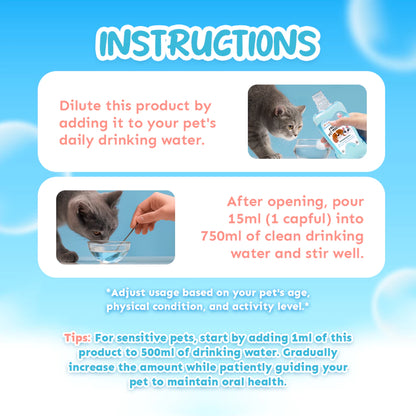 INSTRUCTIONS

Dilute this product by adding it to your pet's daily drinking water.

After opening, pour 15ml (1 capful) into 750ml of clean drinking water and stir well.

*Adjust usage based on your pet's age, physical condition, and activity level.*

Tips: For sensitive pets, start by adding 1ml of this product to 500ml of drinking water. Gradually increase the amount while patiently guiding your pet to maintain oral health.